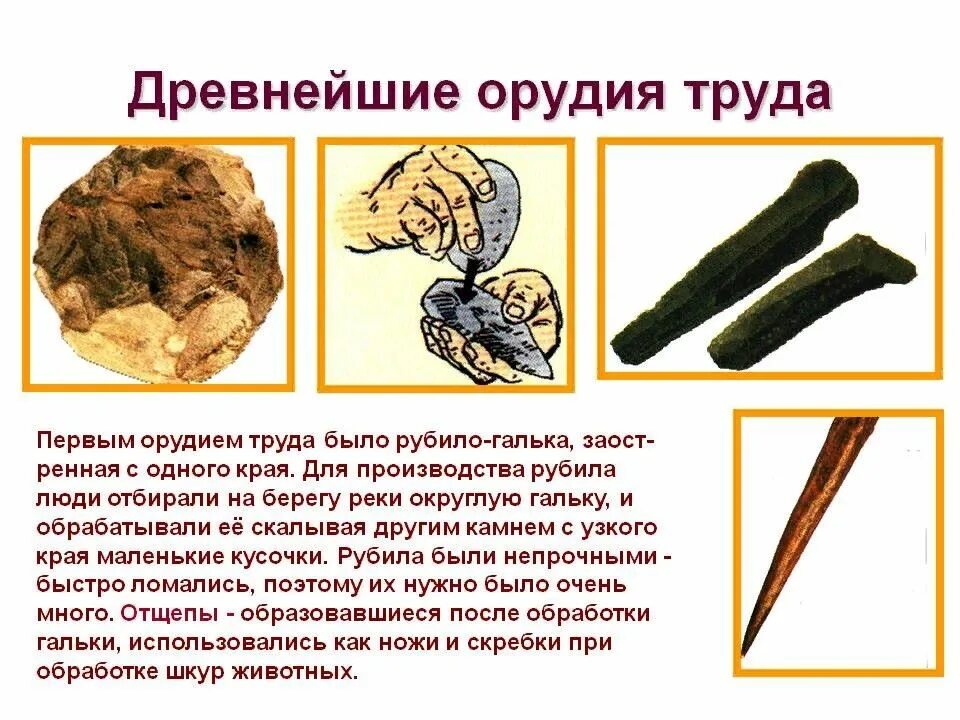 Древнейшие орудия труда

Первым орудием труда было рубило-галька, заостренная с одного края. Для производства рубила люди отбирали на берегу реки округлую гальку, и обрабатывали её скалывая другим камнем с узкого края маленькие кусочки. Рубила были непрочными - быстро ломались, поэтому их нужно было очень много. Отщепы - образовавшиеся после обработки гальки, использовались как ножи и скребки при обработке шкур животных.